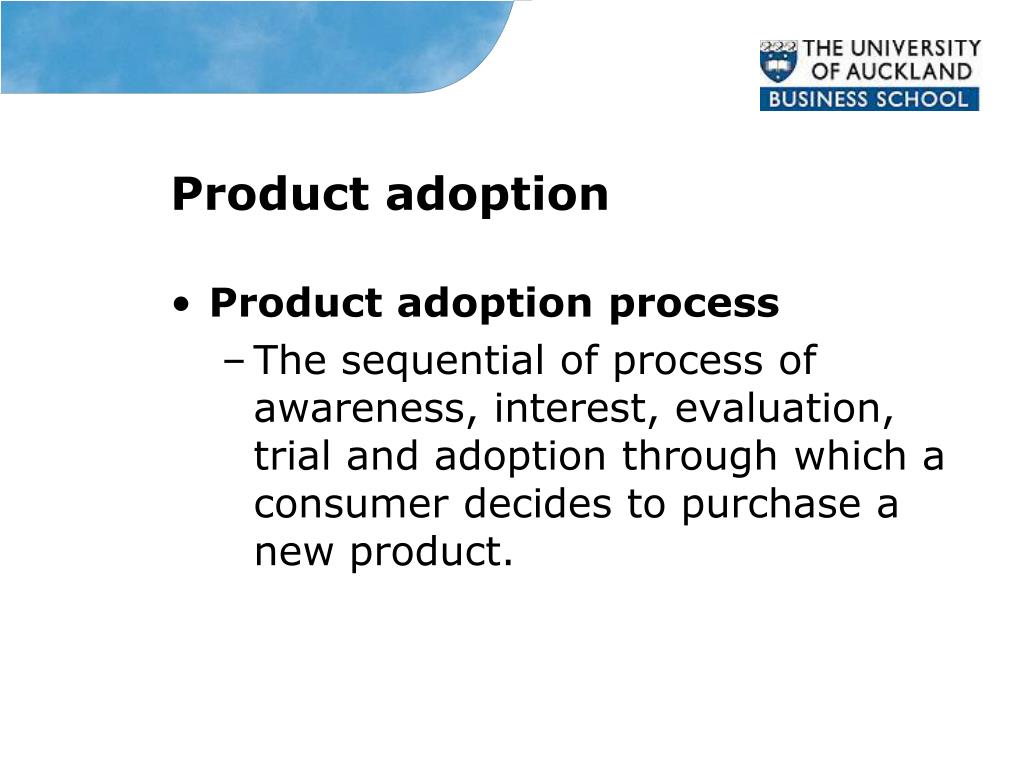 THE UNIVERSITY OF AUCKLAND
BUSINESS SCHOOL

Product adoption

• Product adoption process
– The sequential of process of awareness, interest, evaluation, trial and adoption through which a consumer decides to purchase a new product.